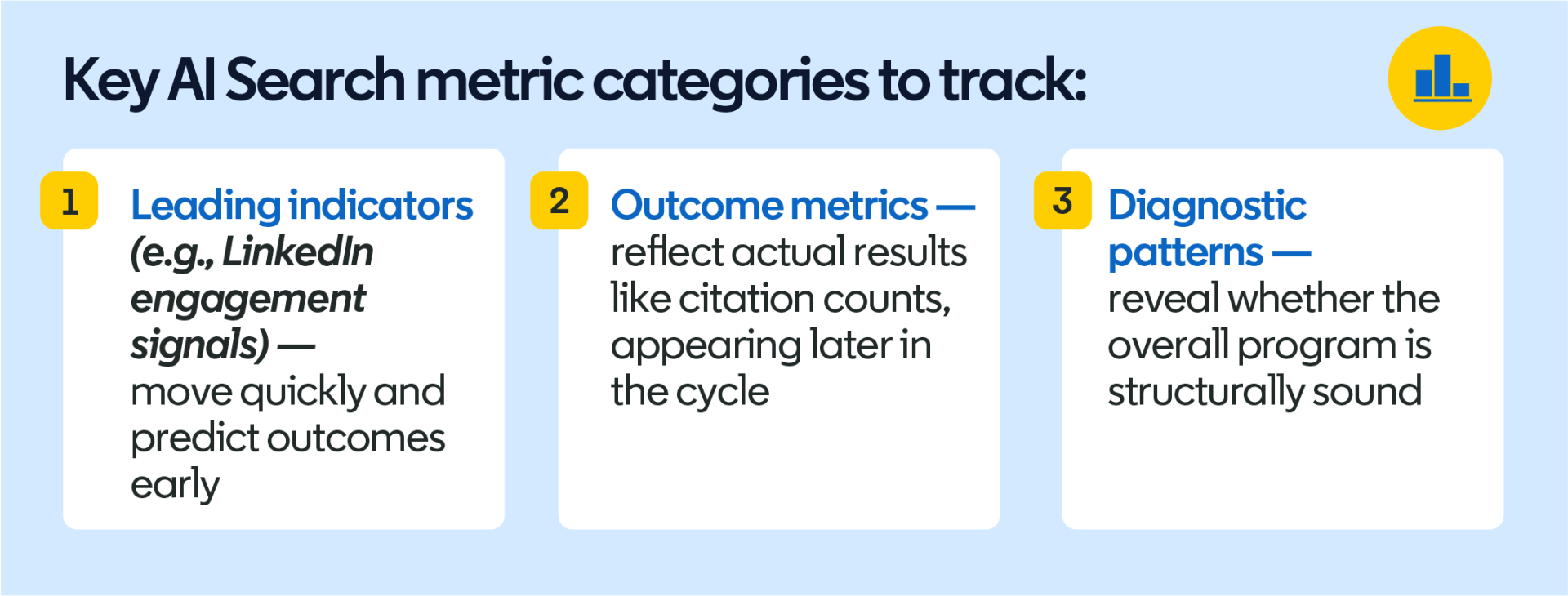 Key AI Search metric categories to track:

1 Leading indicators (e.g., LinkedIn engagement signals) — move quickly and predict outcomes early

2 Outcome metrics — reflect actual results like citation counts, appearing later in the cycle

3 Diagnostic patterns — reveal whether the overall program is structurally sound